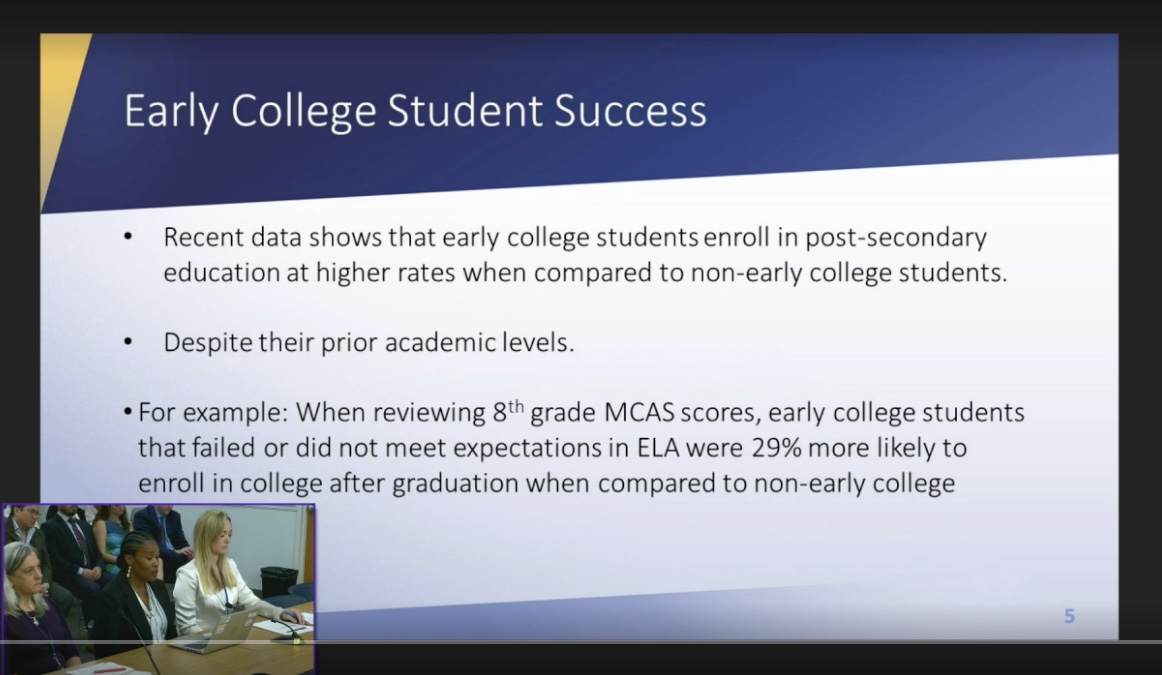 Early College Student Success

• Recent data shows that early college students enroll in post-secondary education at higher rates when compared to non-early college students.

• Despite their prior academic levels.

• For example: When reviewing 8$^{th}$ grade MCAS scores, early college students that failed or did not meet expectations in ELA were 29% more likely to enroll in college after graduation when compared to non-early college

5